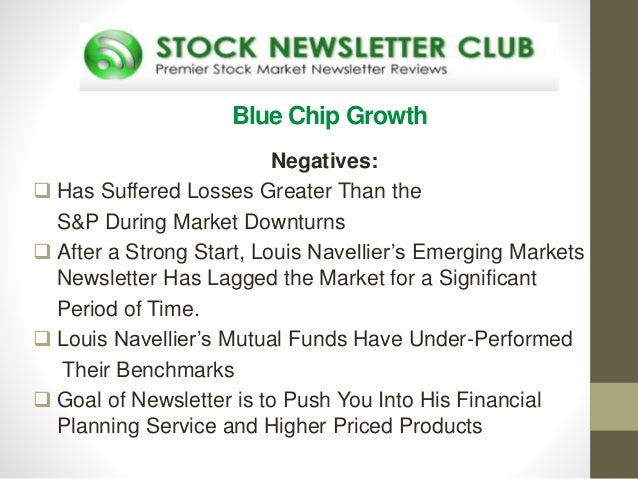 STOCK NEWSLETTER CLUB
Premier Stock Market Newsletter Reviews

Blue Chip Growth

Negatives:

❑ Has Suffered Losses Greater Than the S&P During Market Downturns

❑ After a Strong Start, Louis Navellier's Emerging Markets Newsletter Has Lagged the Market for a Significant Period of Time.

❑ Louis Navellier's Mutual Funds Have Under-Performed Their Benchmarks

❑ Goal of Newsletter is to Push You Into His Financial Planning Service and Higher Priced Products